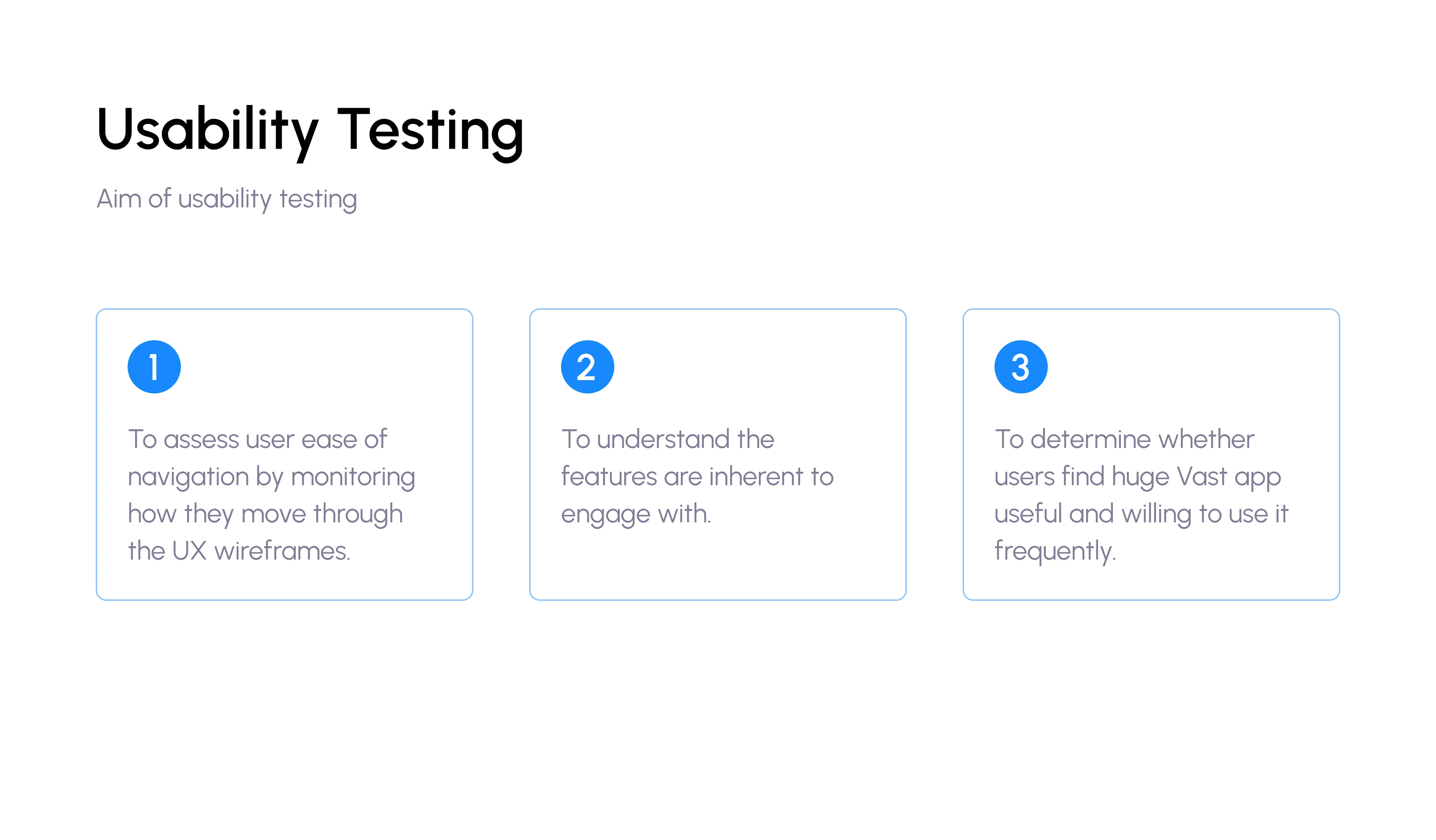 Usability Testing

Aim of usability testing

1

To assess user ease of navigation by monitoring how they move through the UX wireframes.

2

To understand the features are inherent to engage with.

3

To determine whether users find huge Vast app useful and willing to use it frequently.